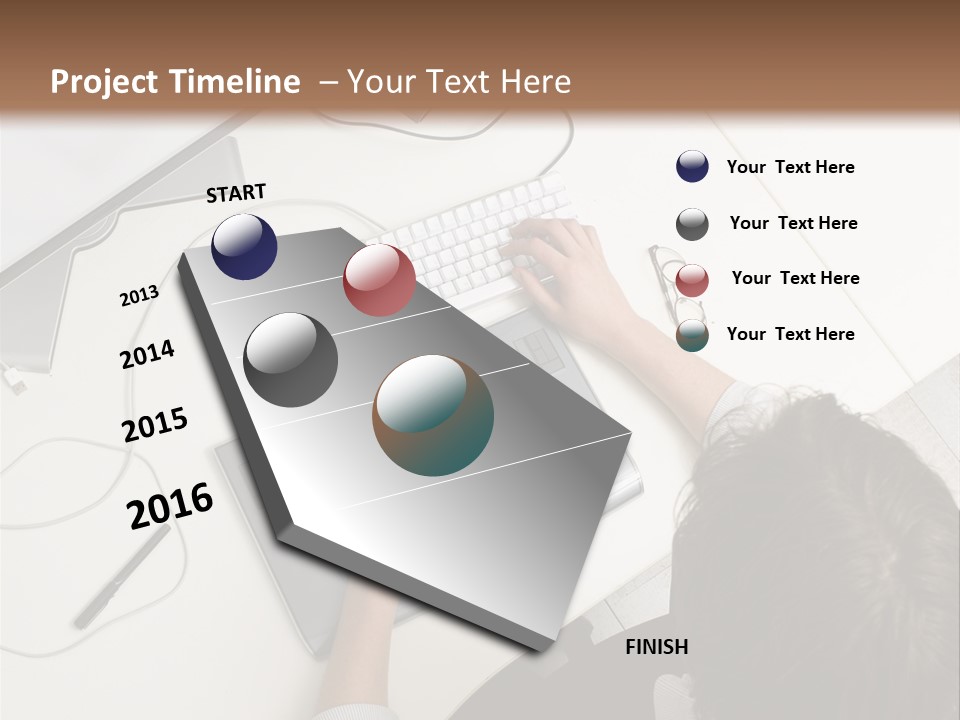 Project Timeline – Your Text Here

START

2013

2014

2015

2016

FINISH

Your Text Here

Your Text Here

Your Text Here

Your Text Here